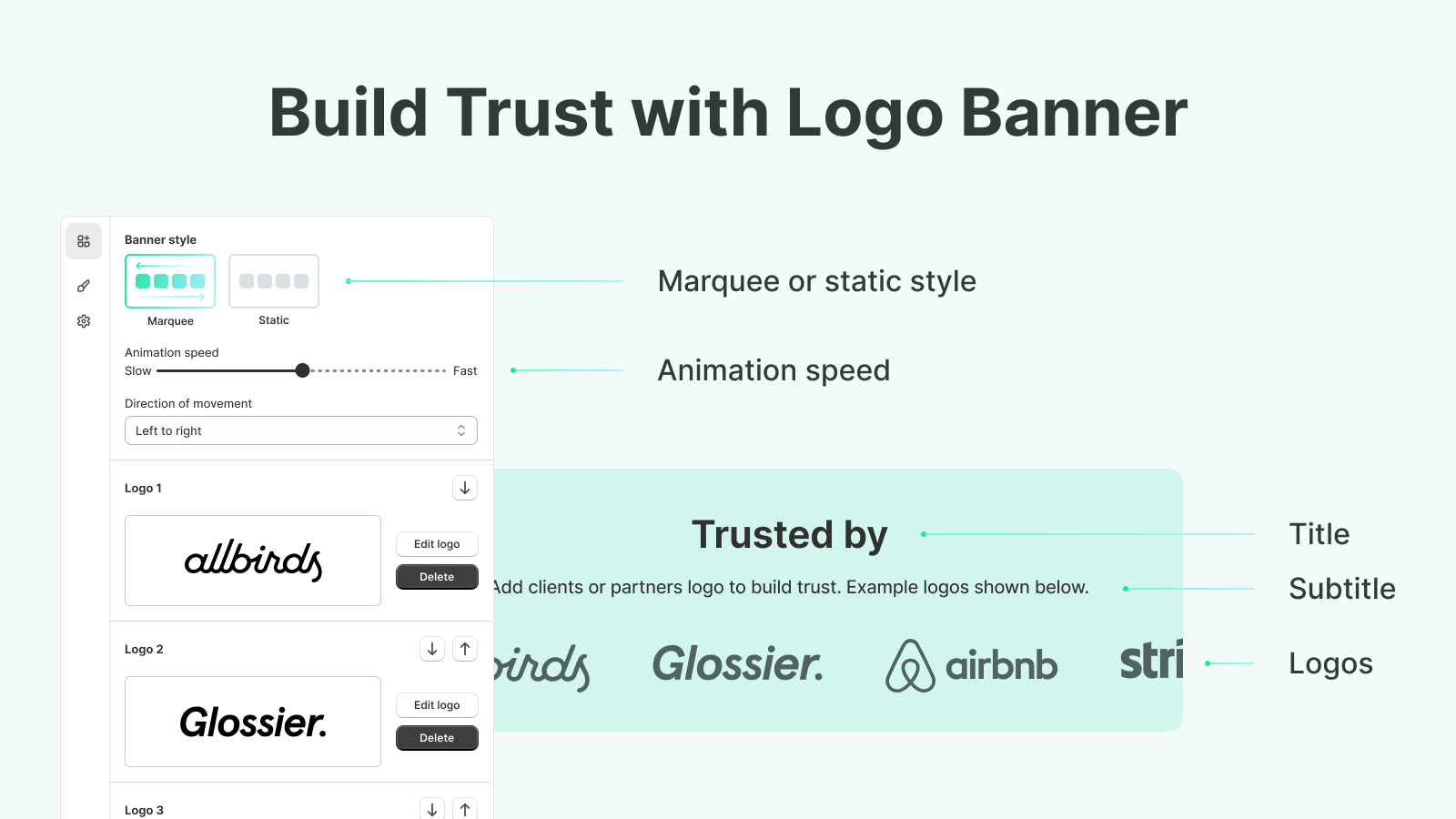 Build Trust with Logo Banner

Banner style

Marquee

Static

Animation speed

Slow

Fast

Direction of movement

Left to right

Logo 1

allbirds

Edit logo

Delete

Logo 2

Glossier.

Edit logo

Delete

Logo 3

Marquee or static style

Animation speed

Trusted by

Add clients or partners logo to build trust. Example logos shown below.

birds

Glossier.

airbnb

stri

Title

Subtitle

Logos